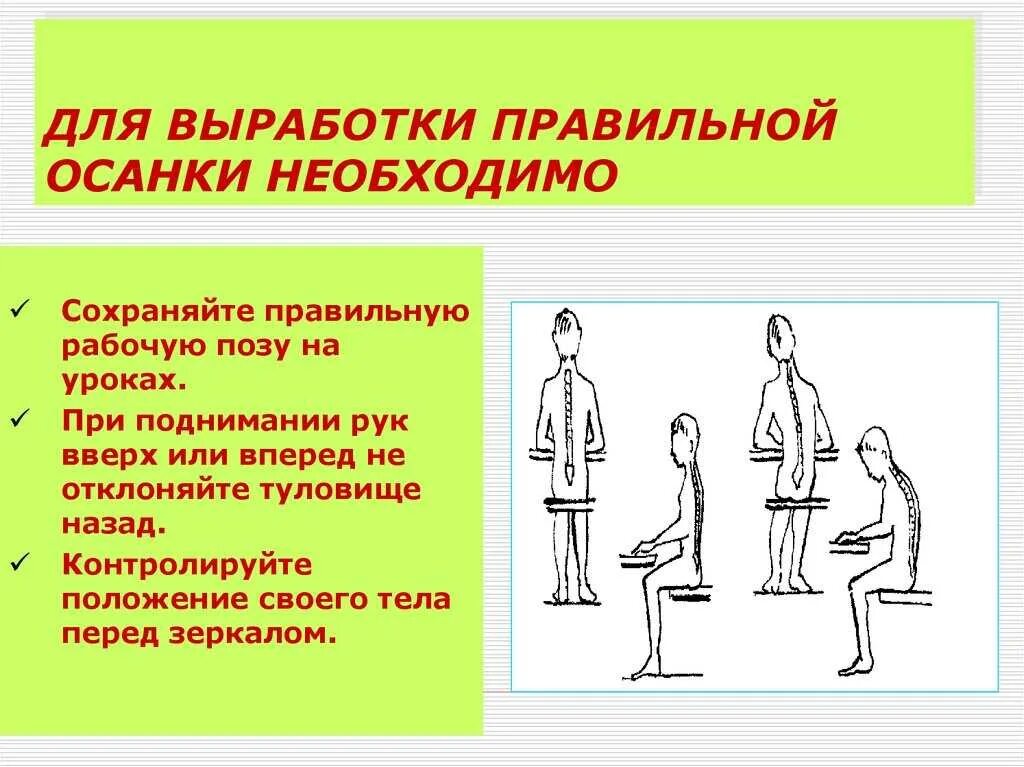 ДЛЯ ВЫРАБОТКИ ПРАВИЛЬНОЙ ОСАНКИ НЕОБХОДИМО

✓ Сохраняйте правильную рабочую позу на уроках.
✓ При поднимании рук вверх или вперед не отклоняйте туловище назад.
✓ Контролируйте положение своего тела перед зеркалом.